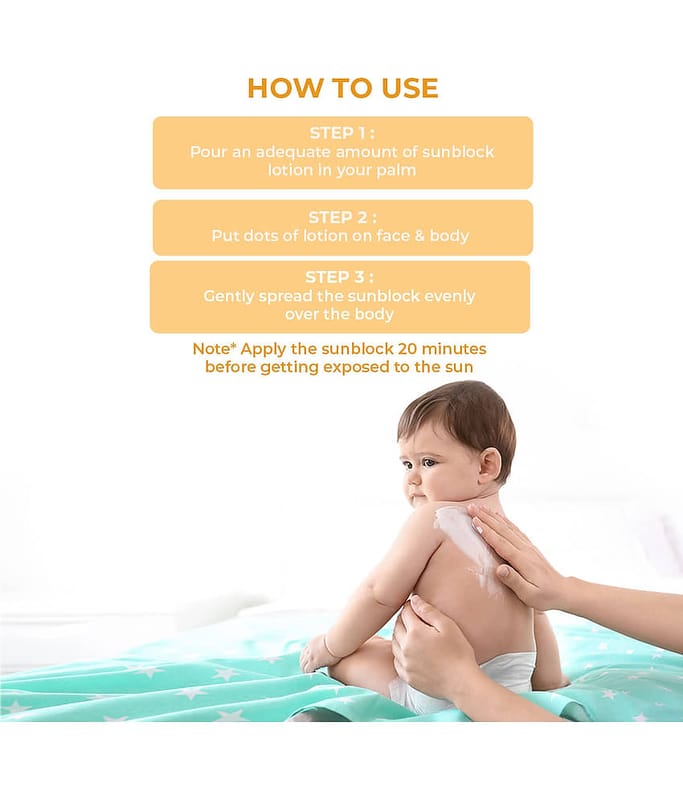 HOW TO USE

STEP 1 :
Pour an adequate amount of sunblock lotion in your palm

STEP 2 :
Put dots of lotion on face & body

STEP 3 :
Gently spread the sunblock evenly over the body

Note* Apply the sunblock 20 minutes before getting exposed to the sun